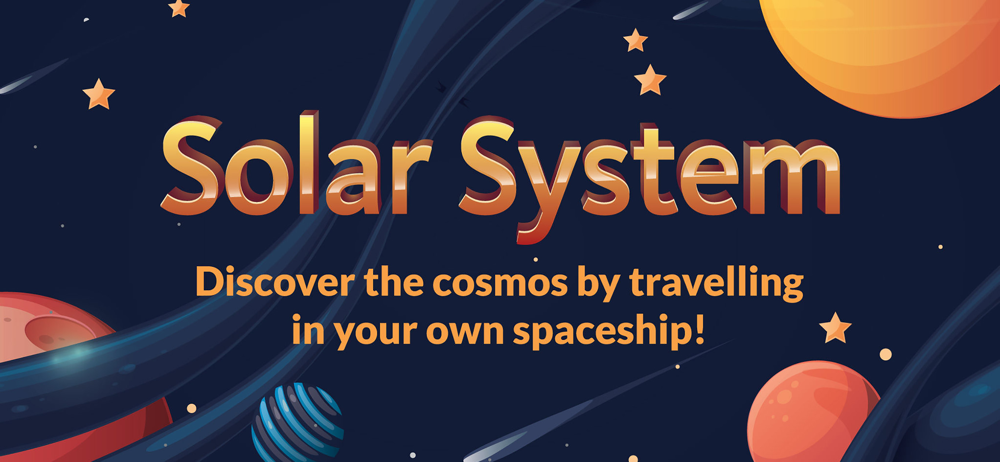 Solar System

Discover the cosmos by travelling in your own spaceship!